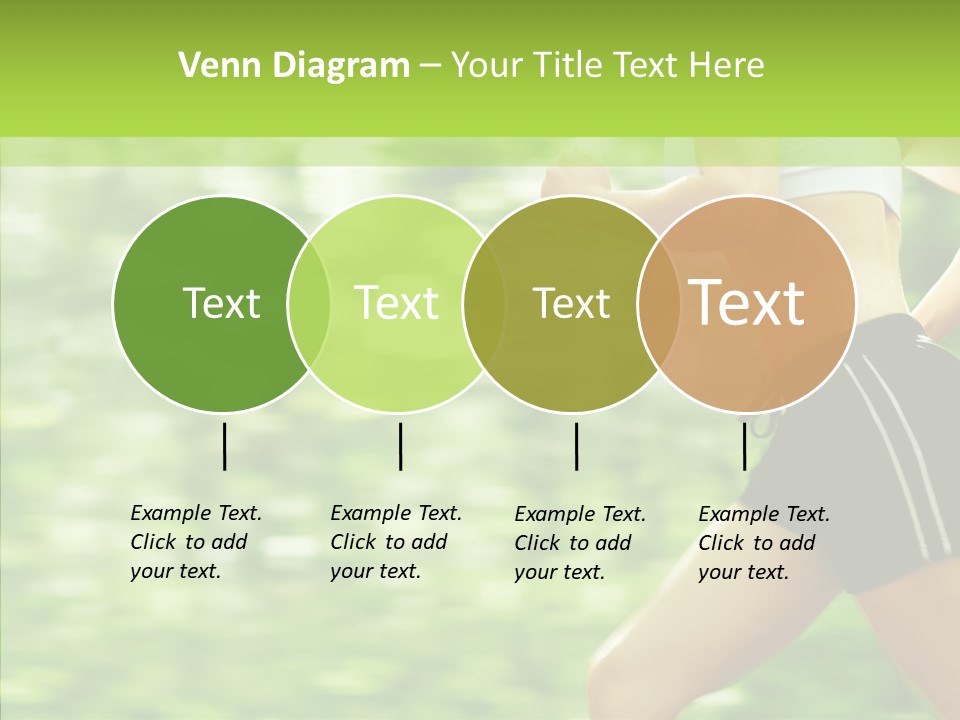 Venn Diagram – Your Title Text Here

Text

Text

Text

Text

Example Text. Click to add your text.

Example Text. Click to add your text.

Example Text. Click to add your text.

Example Text. Click to add your text.